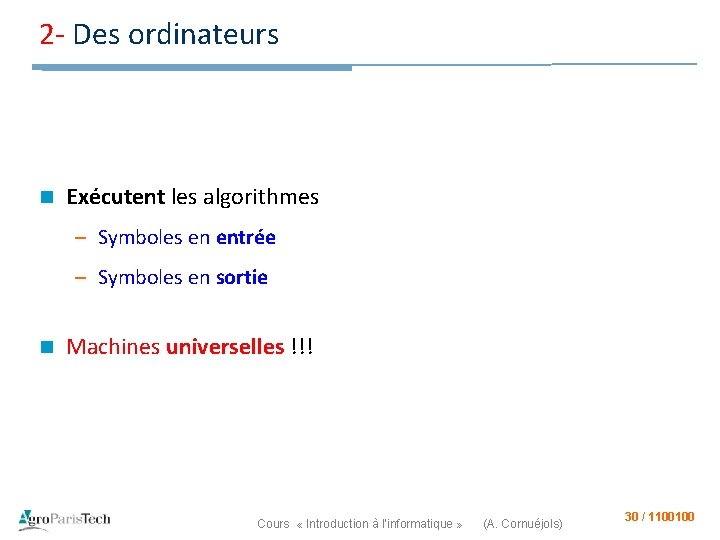 2- Des ordinateurs

Exécutent les algorithmes

– Symboles en entrée

– Symboles en sortie

Machines universelles !!!

AgroParisTech

Cours « Introduction à l'informatique » (A. Cornuéjols)

30 / 1100100